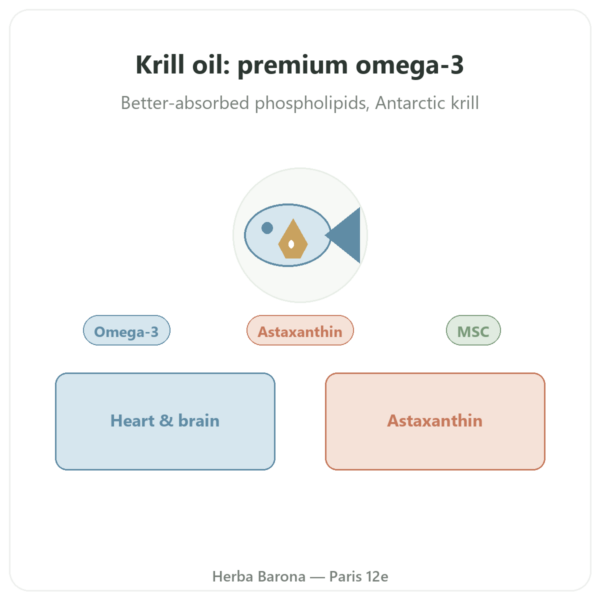 Krill oil: premium omega-3

Better-absorbed phospholipids, Antarctic krill

Omega-3

Astaxanthin

MSC

Heart & brain

Astaxanthin

Herba Barona — Paris 12e